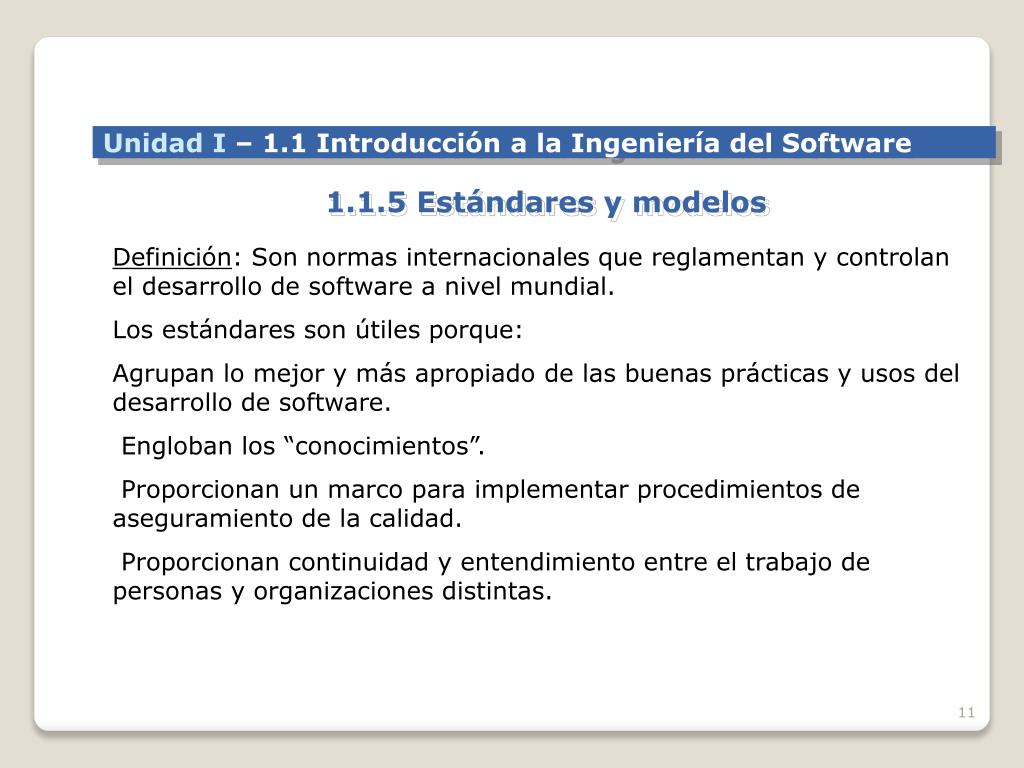 Unidad I – 1.1 Introducción a la Ingeniería del Software

1.1.5 Estándares y modelos

Definición: Son normas internacionales que reglamentan y controlan el desarrollo de software a nivel mundial.

Los estándares son útiles porque:

Agrupan lo mejor y más apropiado de las buenas prácticas y usos del desarrollo de software.

Engloban los “conocimientos”.

Proporcionan un marco para implementar procedimientos de aseguramiento de la calidad.

Proporcionan continuidad y entendimiento entre el trabajo de personas y organizaciones distintas.

11